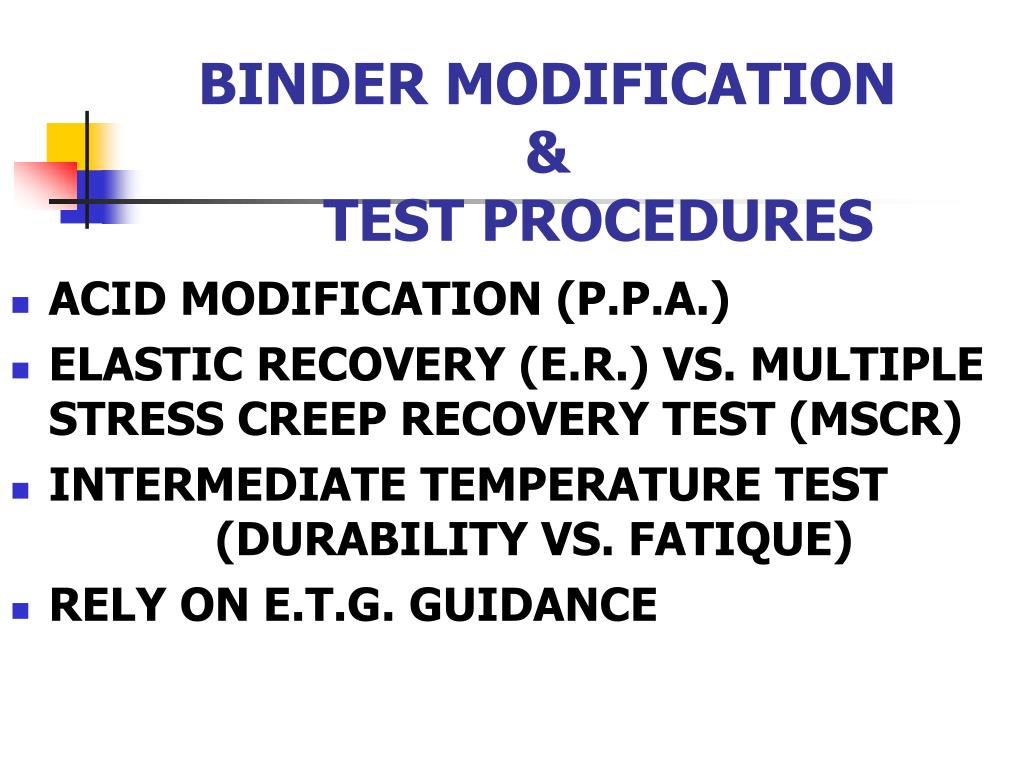 BINDER MODIFICATION
&
TEST PROCEDURES

- ACID MODIFICATION (P.P.A.)
- ELASTIC RECOVERY (E.R.) VS. MULTIPLE STRESS CREEP RECOVERY TEST (MSCR)
- INTERMEDIATE TEMPERATURE TEST (DURABILITY VS. FATIQUE)
- RELY ON E.T.G. GUIDANCE